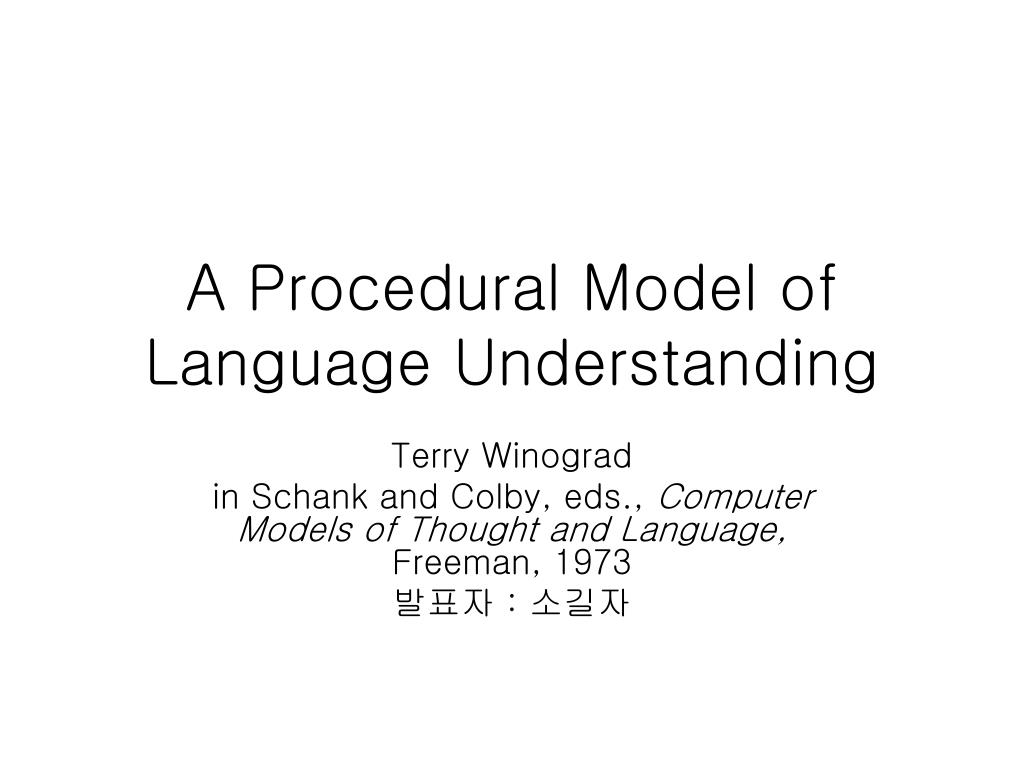 A Procedural Model of Language Understanding

Terry Winograd
in Schank and Colby, eds., Computer Models of Thought and Language, Freeman, 1973
발표자 : 소길자